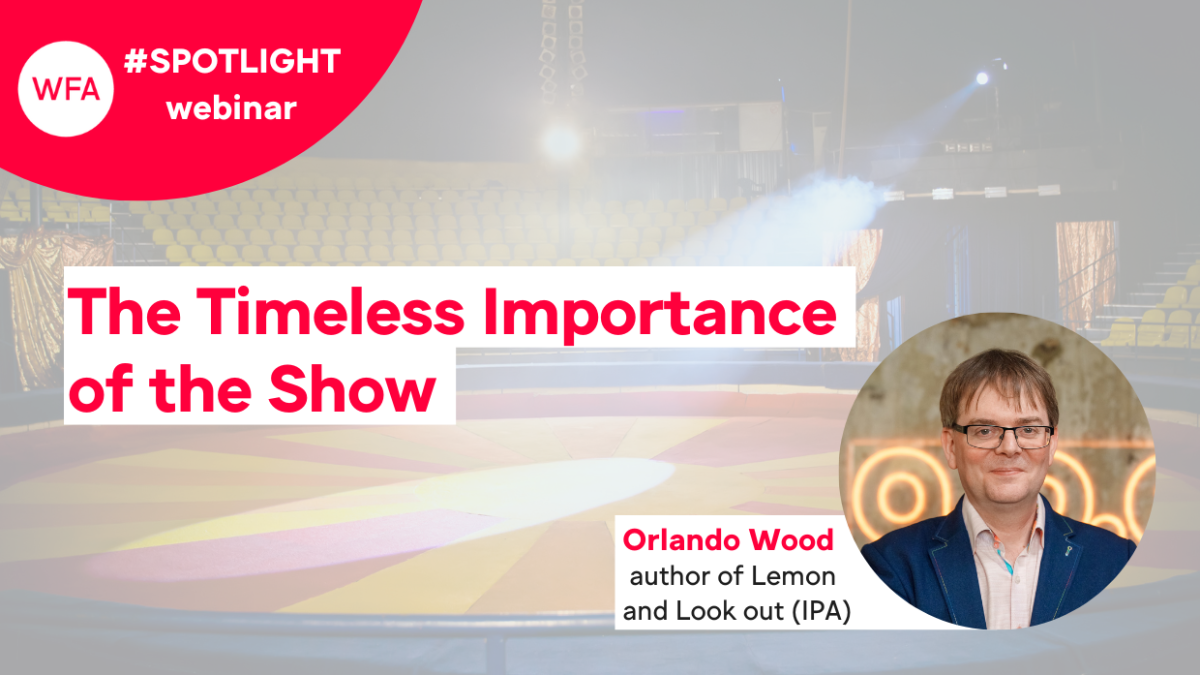 WFA

#SPOTLIGHT
webinar

The Timeless Importance of the Show

Orlando Wood
author of Lemon and Look out (IPA)